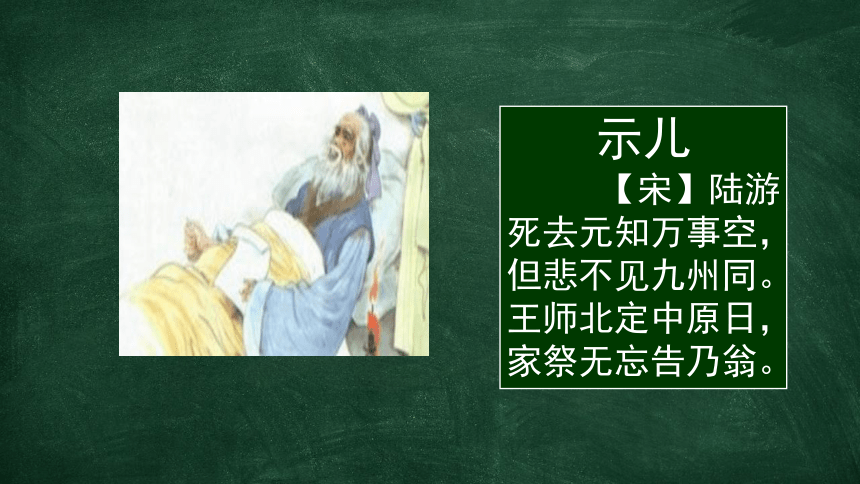 示儿

【宋】陆游

死去元知万事空，
但悲不见九州同。
王师北定中原日，
家祭无忘告乃翁。